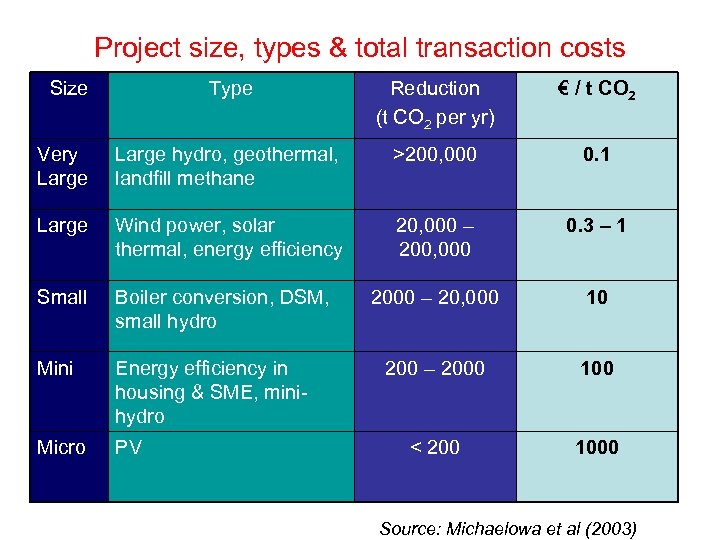 Project size, types & total transaction costs

| Size | Type | Reduction (t $CO_2$ per yr) | € / t $CO_2$ |
|---|---|---|---|
| Very Large | Large hydro, geothermal, landfill methane | >200,000 | 0.1 |
| Large | Wind power, solar thermal, energy efficiency | 20,000 – 200,000 | 0.3 – 1 |
| Small | Boiler conversion, DSM, small hydro | 2000 – 20,000 | 10 |
| Mini | Energy efficiency in housing & SME, mini-hydro | 200 – 2000 | 100 |
| Micro | PV | < 200 | 1000 |

Source: Michaelowa et al (2003)